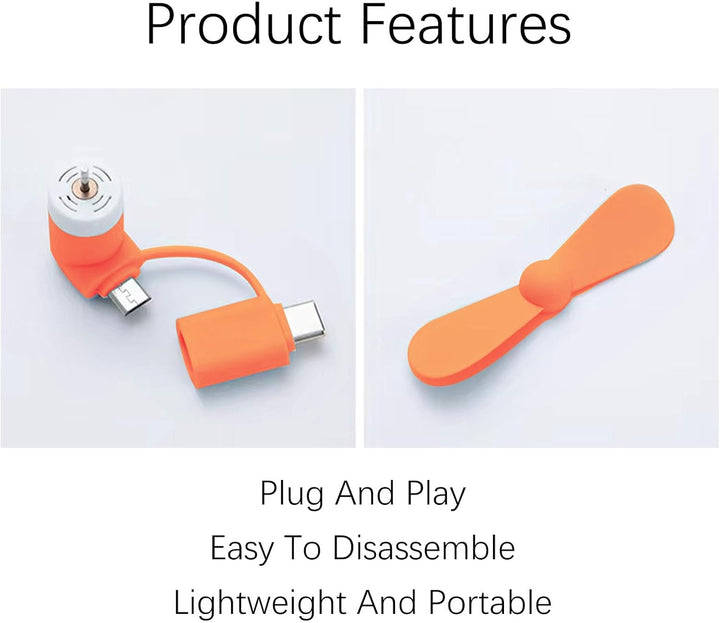 Product Features

Plug And Play

Easy To Disassemble

Lightweight And Portable